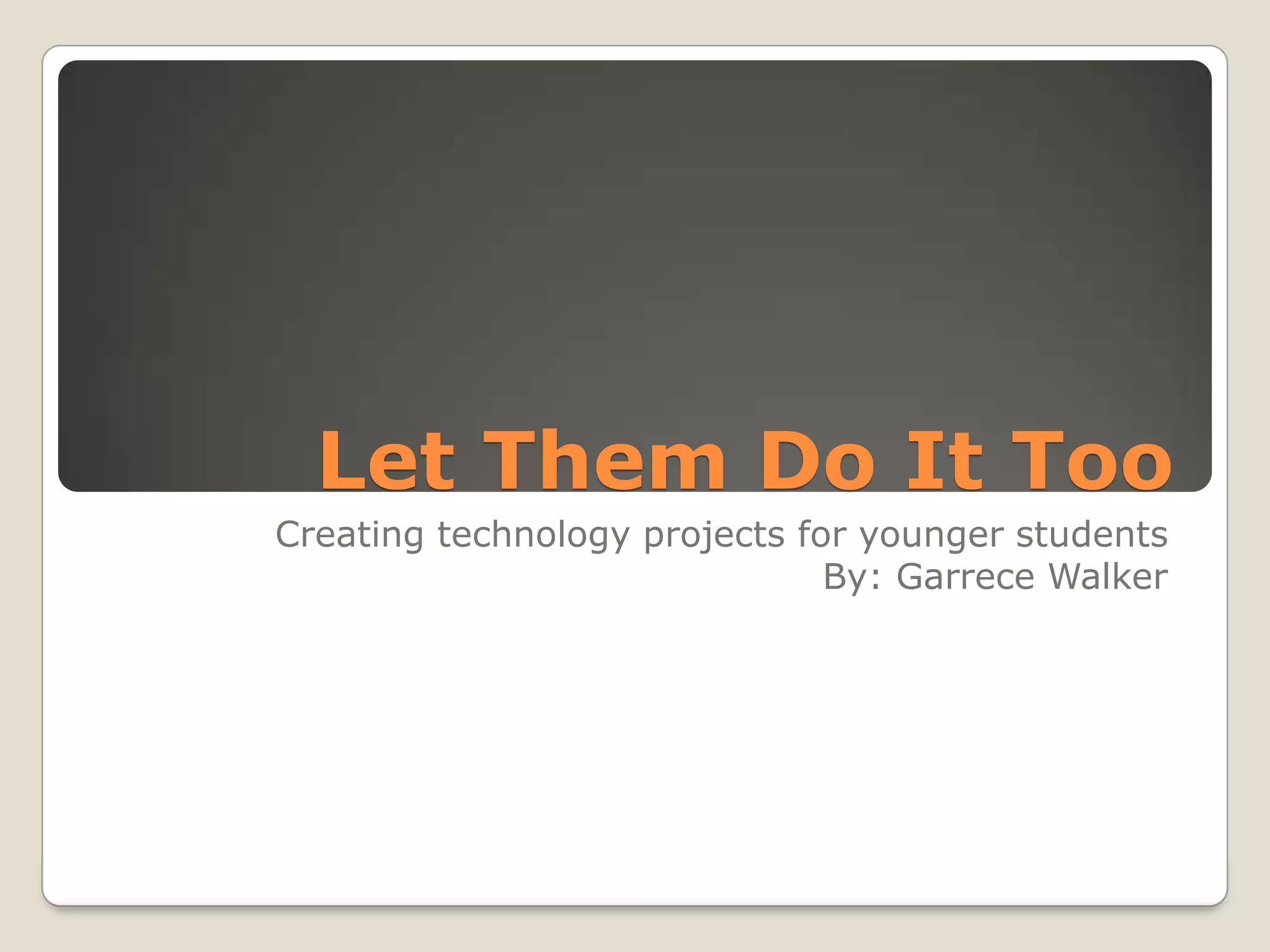 Let Them Do It Too

Creating technology projects for younger students
By: Garrece Walker